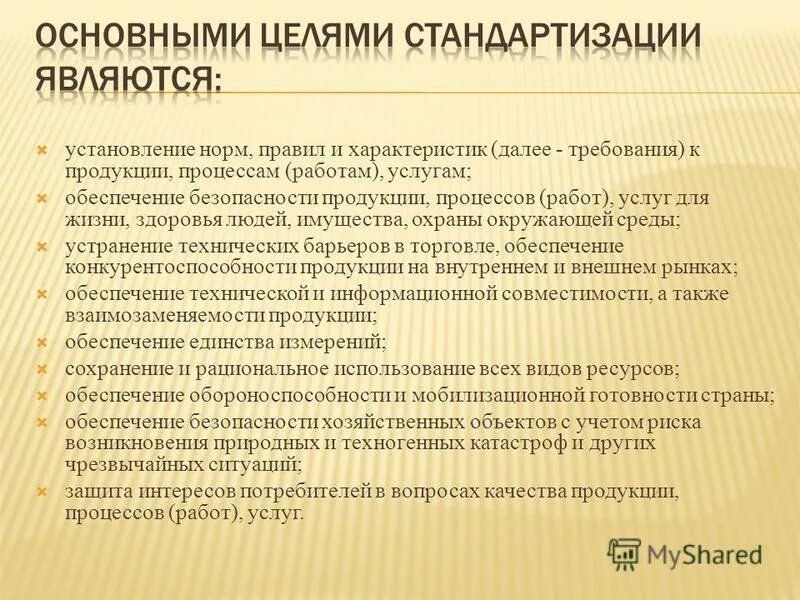 ОСНОВНЫМИ ЦЕЛЯМИ СТАНДАРТИЗАЦИИ ЯВЛЯЮТСЯ:

установление норм, правил и характеристик (далее - требования) к продукции, процессам (работам), услугам;

обеспечение безопасности продукции, процессов (работ), услуг для жизни, здоровья людей, имущества, охраны окружающей среды;

устранение технических барьеров в торговле, обеспечение конкурентоспособности продукции на внутреннем и внешнем рынках;

обеспечение технической и информационной совместимости, а также взаимозаменяемости продукции;

обеспечение единства измерений;

сохранение и рациональное использование всех видов ресурсов;

обеспечение обороноспособности и мобилизационной готовности страны;

обеспечение безопасности хозяйственных объектов с учетом риска возникновения природных и техногенных катастроф и других чрезвычайных ситуаций;

защита интересов потребителей в вопросах качества продукции, процессов (работ), услуг.

MyShared